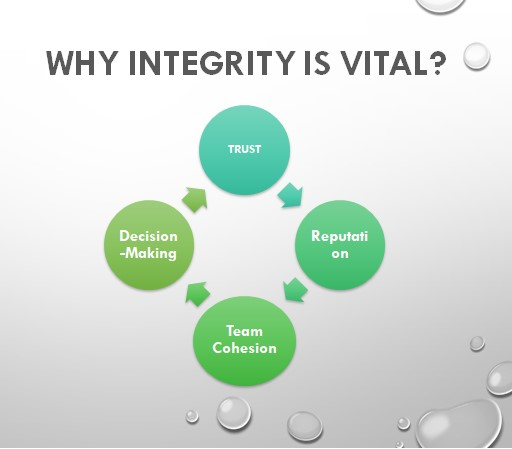 WHY INTEGRITY IS VITAL?

TRUST

Reputation

Team Cohesion

Decision-Making